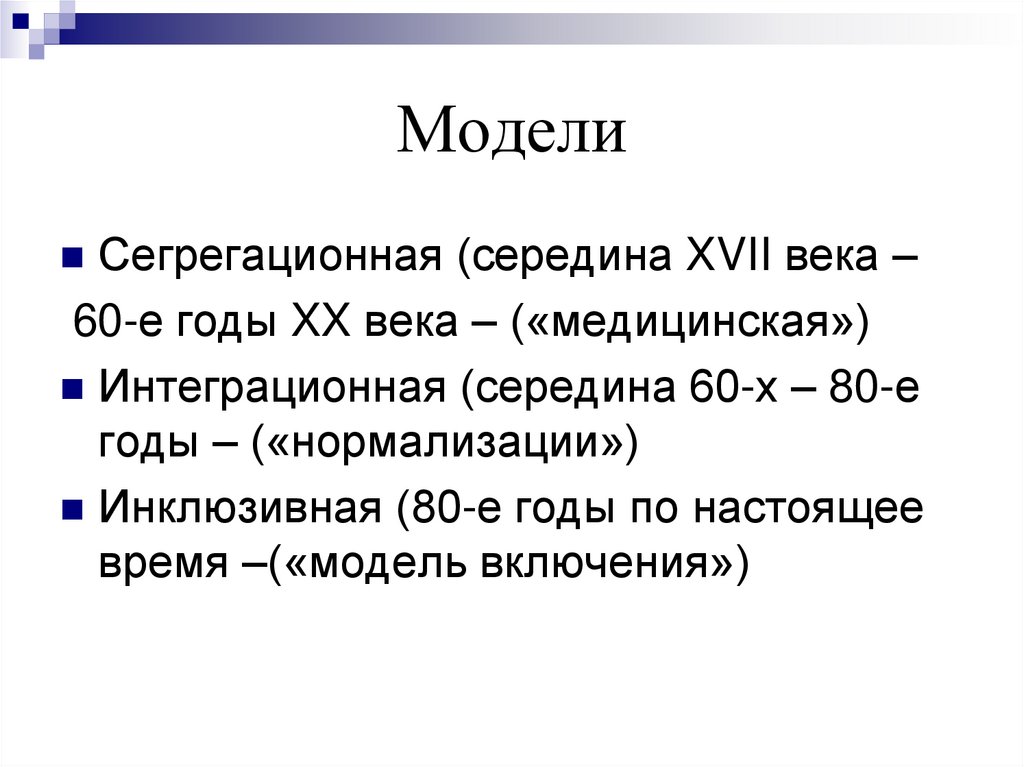 Модели

Сегрегационная (середина XVII века –
60-е годы XX века – («медицинская»)

Интеграционная (середина 60-х – 80-е годы – («нормализации»)

Инклюзивная (80-е годы по настоящее время –(«модель включения»)